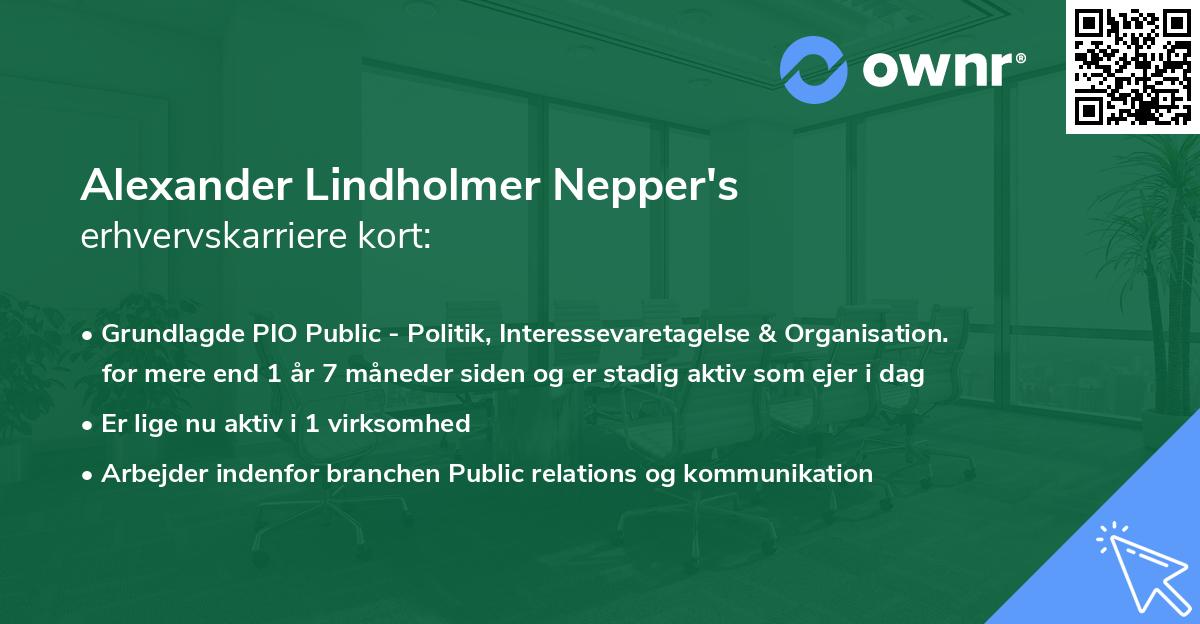 ownr®

Alexander Lindholmer Nepper's
erhvervskarriere kort:

• Grundlagde PIO Public - Politik, Interessevaretagelse & Organisation. for mere end 1 år 7 måneder siden og er stadig aktiv som ejer i dag

• Er lige nu aktiv i 1 virksomhed

• Arbejder indenfor branchen Public relations og kommunikation